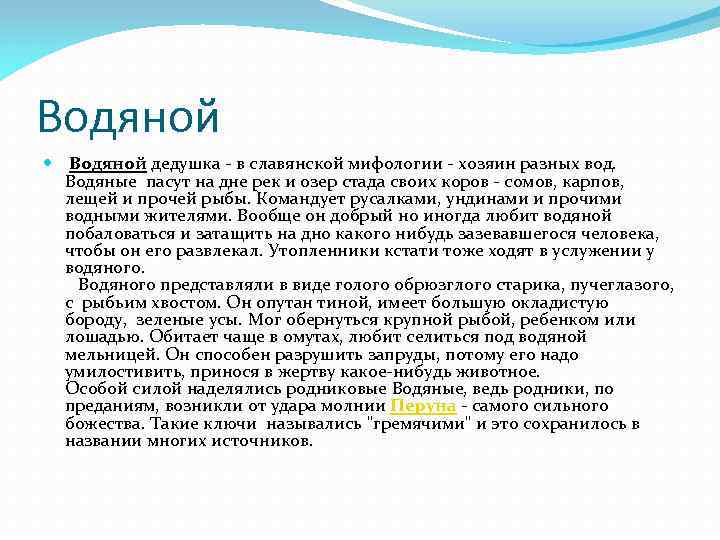 Водяной

Водяной дедушка - в славянской мифологии - хозяин разных вод. Водяные пасут на дне рек и озер стада своих коров - сомов, карпов, лещей и прочей рыбы. Командует русалками, ундинами и прочими водными жителями. Вообще он добрый но иногда любит водяной побаловаться и затащить на дно какого нибудь зазевавшегося человека, чтобы он его развлекал. Утопленники кстати тоже ходят в услужении у водяного.

Водяного представляли в виде голого обрюзглого старика, пучеглазого, с рыбьим хвостом. Он опутан тиной, имеет большую окладистую бороду, зеленые усы. Мог обернуться крупной рыбой, ребенком или лошадью. Обитает чаще в омутах, любит селиться под водяной мельницей. Он способен разрушить запруды, потому его надо умилостивить, принося в жертву какое-нибудь животное.
Особой силой наделялись родниковые Водяные, ведь родники, по преданиям, возникли от удара молнии Перуна - самого сильного божества. Такие ключи назывались "гремячими" и это сохранилось в названии многих источников.